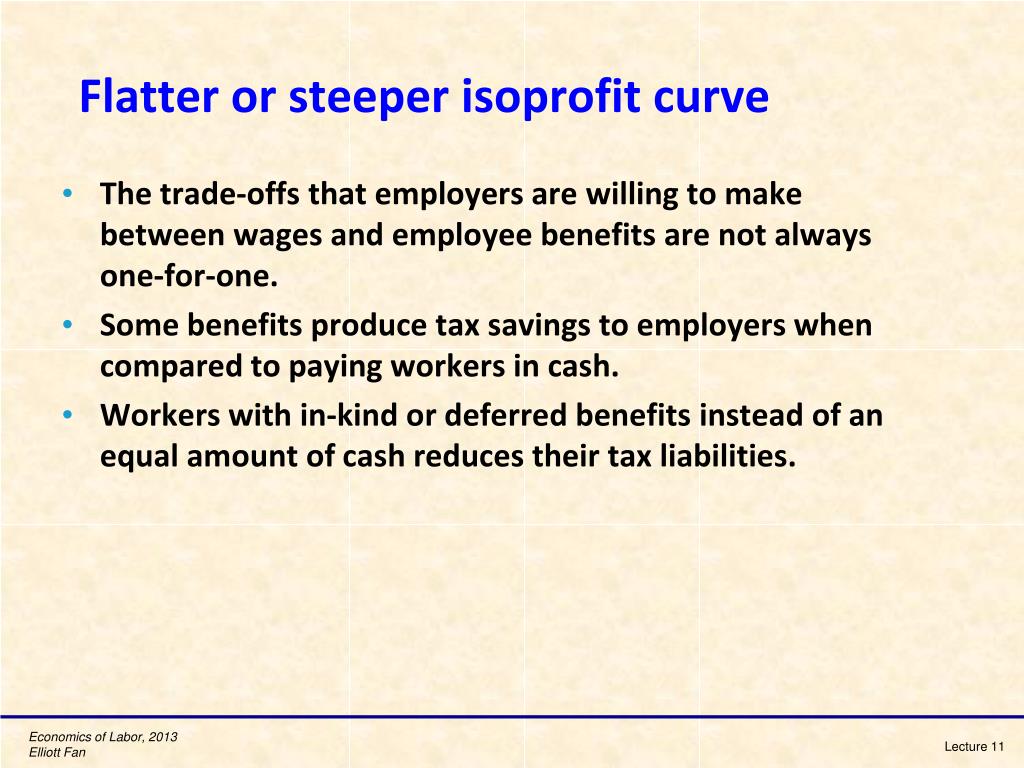 Flatter or steeper isoprofit curve

• The trade-offs that employers are willing to make between wages and employee benefits are not always one-for-one.
• Some benefits produce tax savings to employers when compared to paying workers in cash.
• Workers with in-kind or deferred benefits instead of an equal amount of cash reduces their tax liabilities.

Economics of Labor, 2013
Elliott Fan

Lecture 11